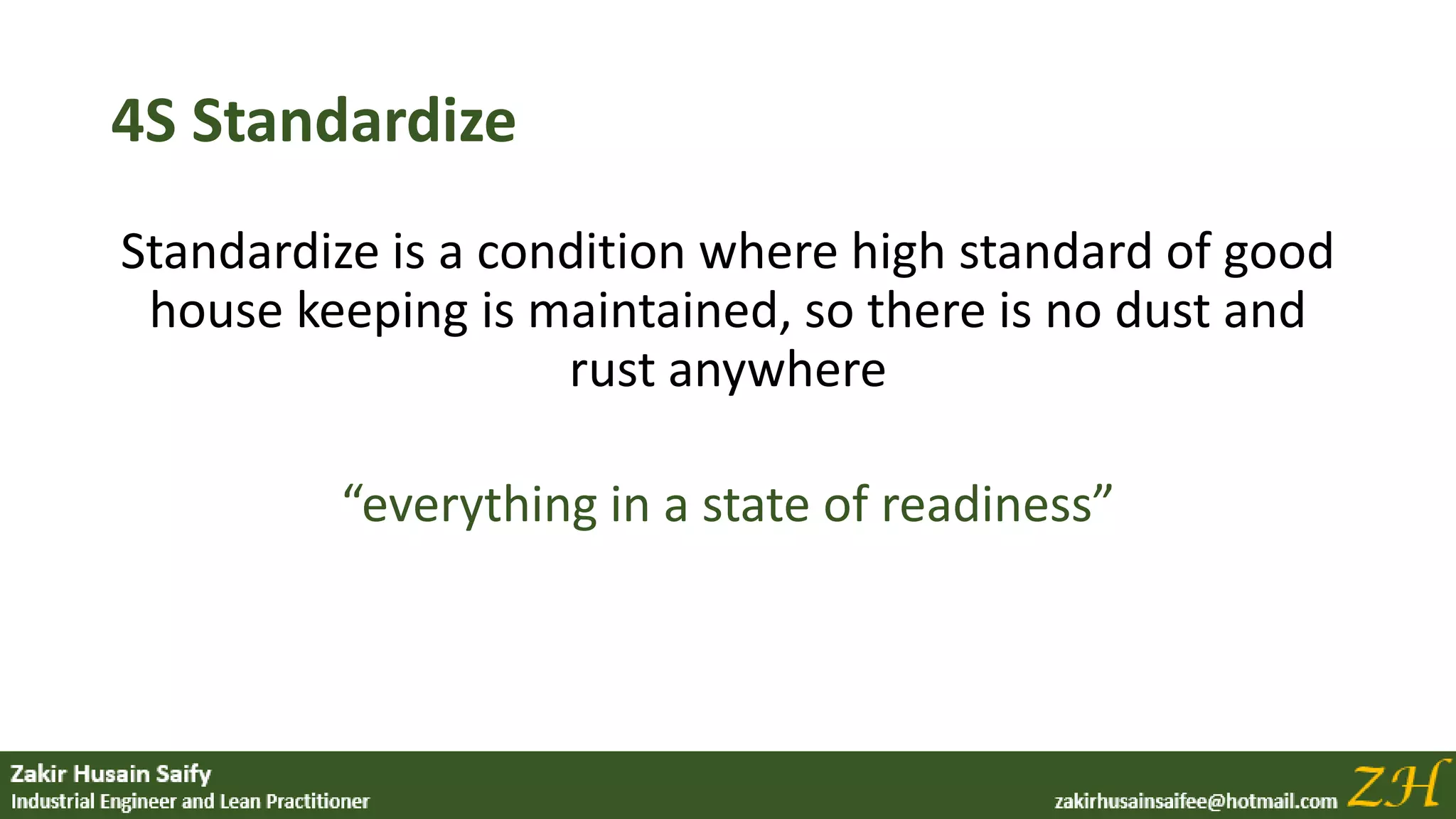 4S Standardize

Standardize is a condition where high standard of good house keeping is maintained, so there is no dust and rust anywhere

“everything in a state of readiness”

Zakir Husain Saify
Industrial Engineer and Lean Practitioner

zakirhusainsaifee@hotmail.com ZH